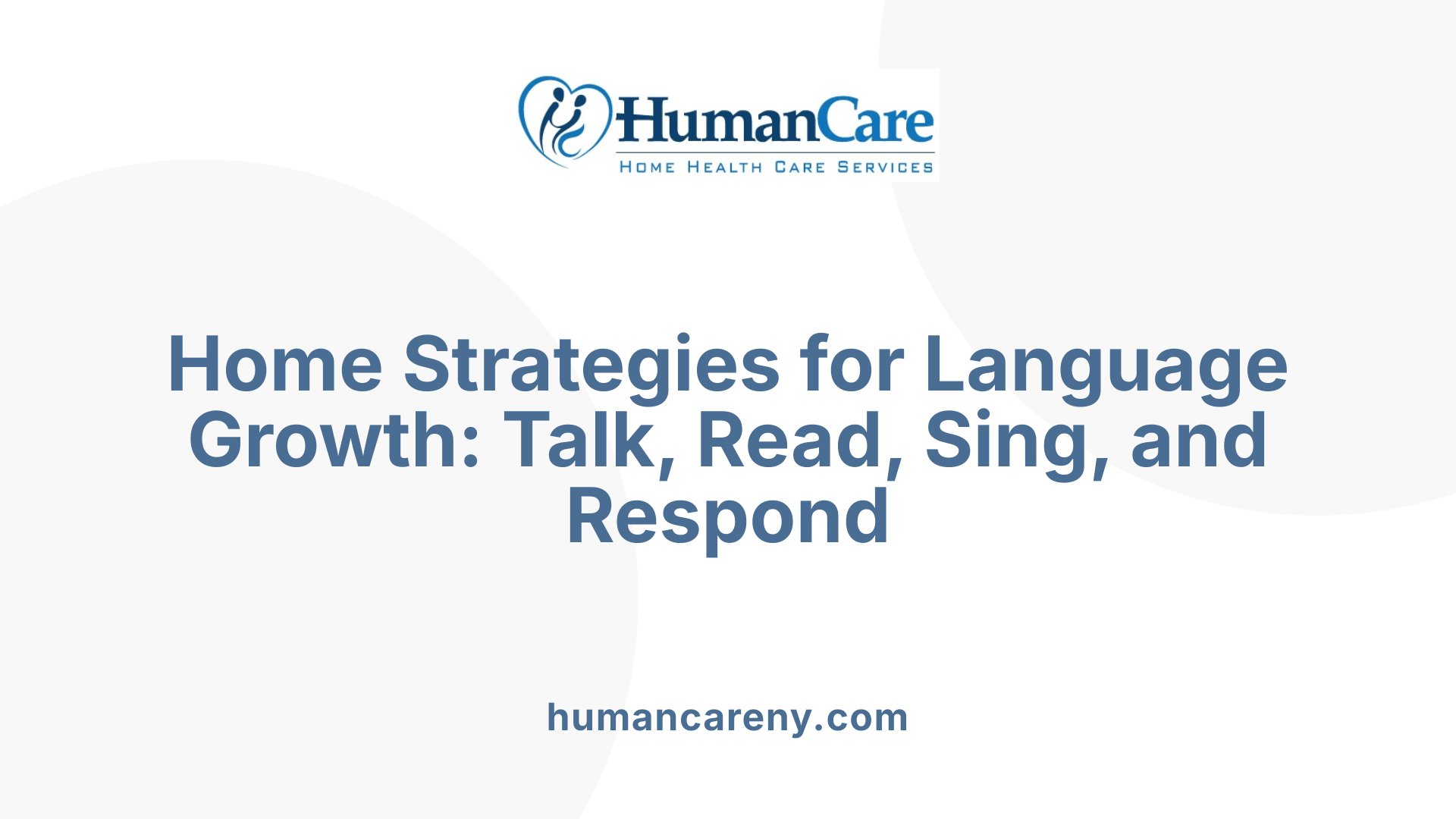 HumanCare
HOME HEALTH CARE SERVICES

Home Strategies for Language Growth: Talk, Read, Sing, and Respond

humancareny.com